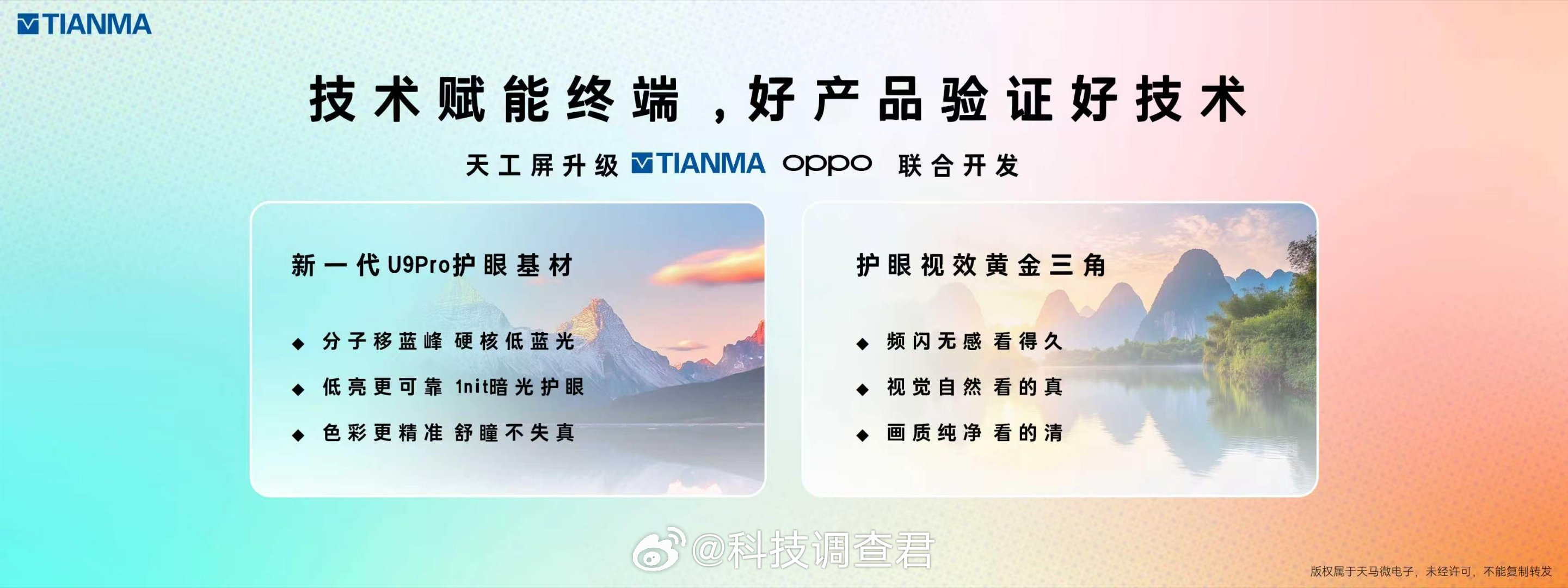 TIANMA

技术赋能终端，好产品验证好技术

天工屏升级 TIANMA oppo 联合开发

新一代U9Pro护眼基材

◆ 分子移蓝峰 硬核低蓝光
◆ 低亮更可靠 1nit暗光护眼
◆ 色彩更精准 舒瞳不失真

护眼视效黄金三角

◆ 频闪无感 看得久
◆ 视觉自然 看的真
◆ 画质纯净 看的清

@科技调查君

版权属于天马微电子，未经许可，不能复制转发